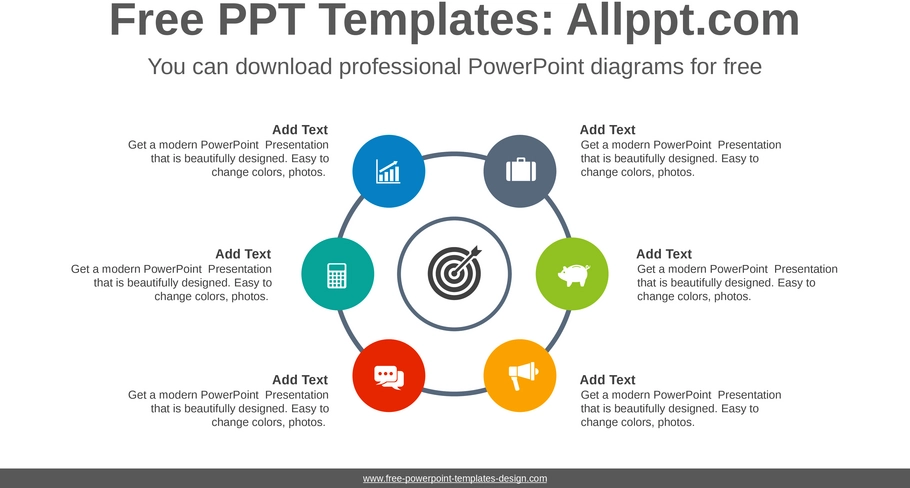 Free PPT Templates: Allppt.com

You can download professional PowerPoint diagrams for free

Add Text
Get a modern PowerPoint Presentation that is beautifully designed. Easy to change colors, photos.

Add Text
Get a modern PowerPoint Presentation that is beautifully designed. Easy to change colors, photos.

Add Text
Get a modern PowerPoint Presentation that is beautifully designed. Easy to change colors, photos.

Add Text
Get a modern PowerPoint Presentation that is beautifully designed. Easy to change colors, photos.

Add Text
Get a modern PowerPoint Presentation that is beautifully designed. Easy to change colors, photos.

Add Text
Get a modern PowerPoint Presentation that is beautifully designed. Easy to change colors, photos.

www.free-powerpoint-templates-design.com